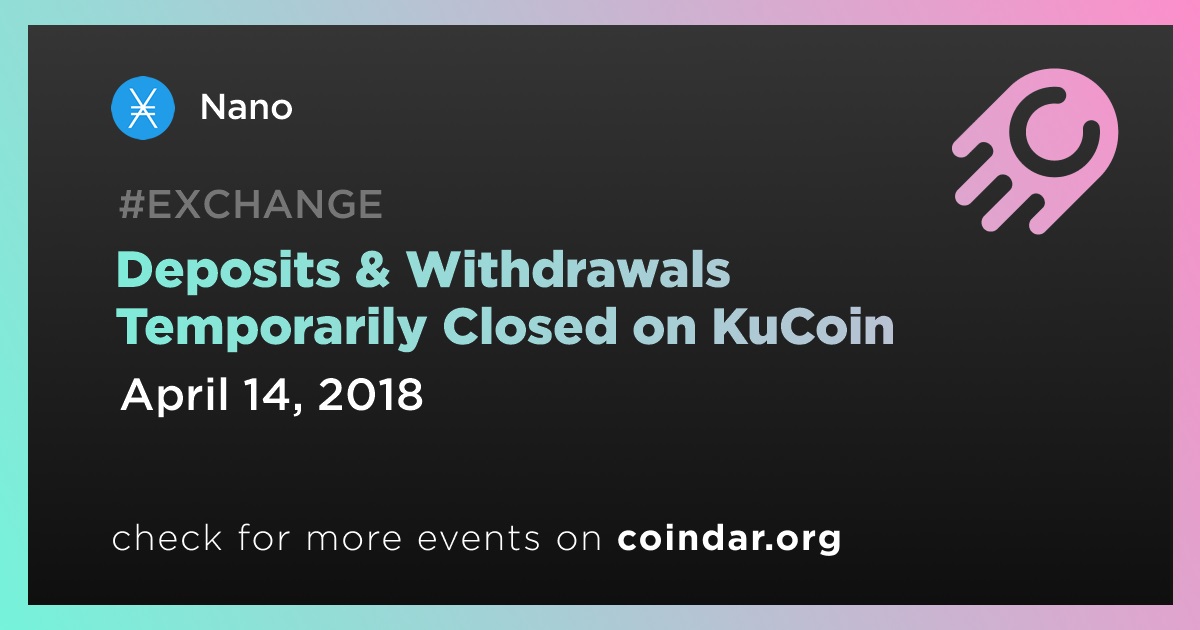 Nano

#EXCHANGE

Deposits & Withdrawals Temporarily Closed on KuCoin

April 14, 2018

check for more events on coindar.org